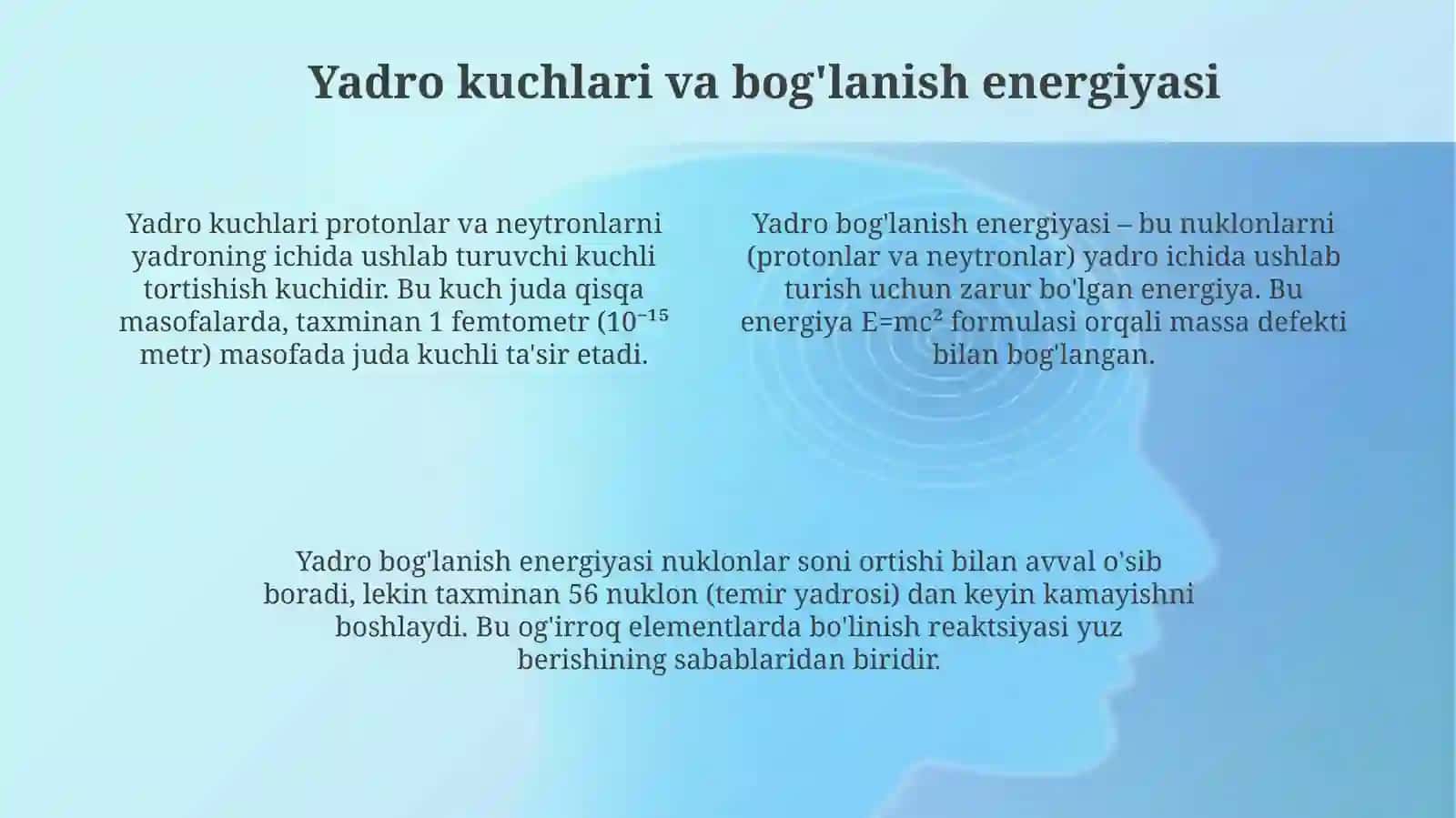 Yadro kuchlari va bog'lanish energiyasi

Yadro kuchlari protonlar va neytronlarni yadroning ichida ushlab turuvchi kuchli tortishish kuchidir. Bu kuch juda qisqa masofalarda, taxminan 1 femtometr ($10^{-15}$ metr) masofada juda kuchli ta'sir etadi.

Yadro bog'lanish energiyasi – bu nuklonlarni (protonlar va neytronlar) yadro ichida ushlab turish uchun zarur bo'lgan energiya. Bu energiya $E=mc^2$ formulasi orqali massa defekti bilan bog'langan.

Yadro bog'lanish energiyasi nuklonlar soni ortishi bilan avval o'sib boradi, lekin taxminan 56 nuklon (temir yadrosi) dan keyin kamayishni boshlaydi. Bu og'irroq elementlarda bo'linish reaktsiyasi yuz berishining sabablaridan biridir.